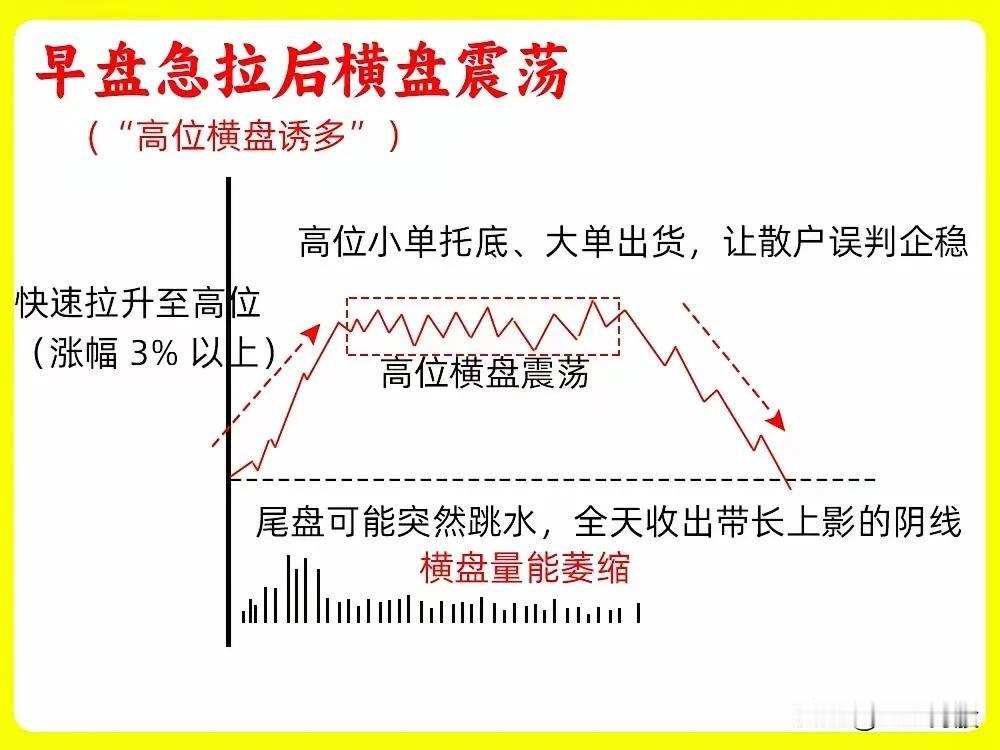 早盘急拉后横盘震荡

（“高位横盘诱多”）

高位小单托底、大单出货，让散户误判企稳

快速拉升至高位
（涨幅 3% 以上）

高位横盘震荡

尾盘可能突然跳水，全天收出带长上影的阴线

横盘量能萎缩